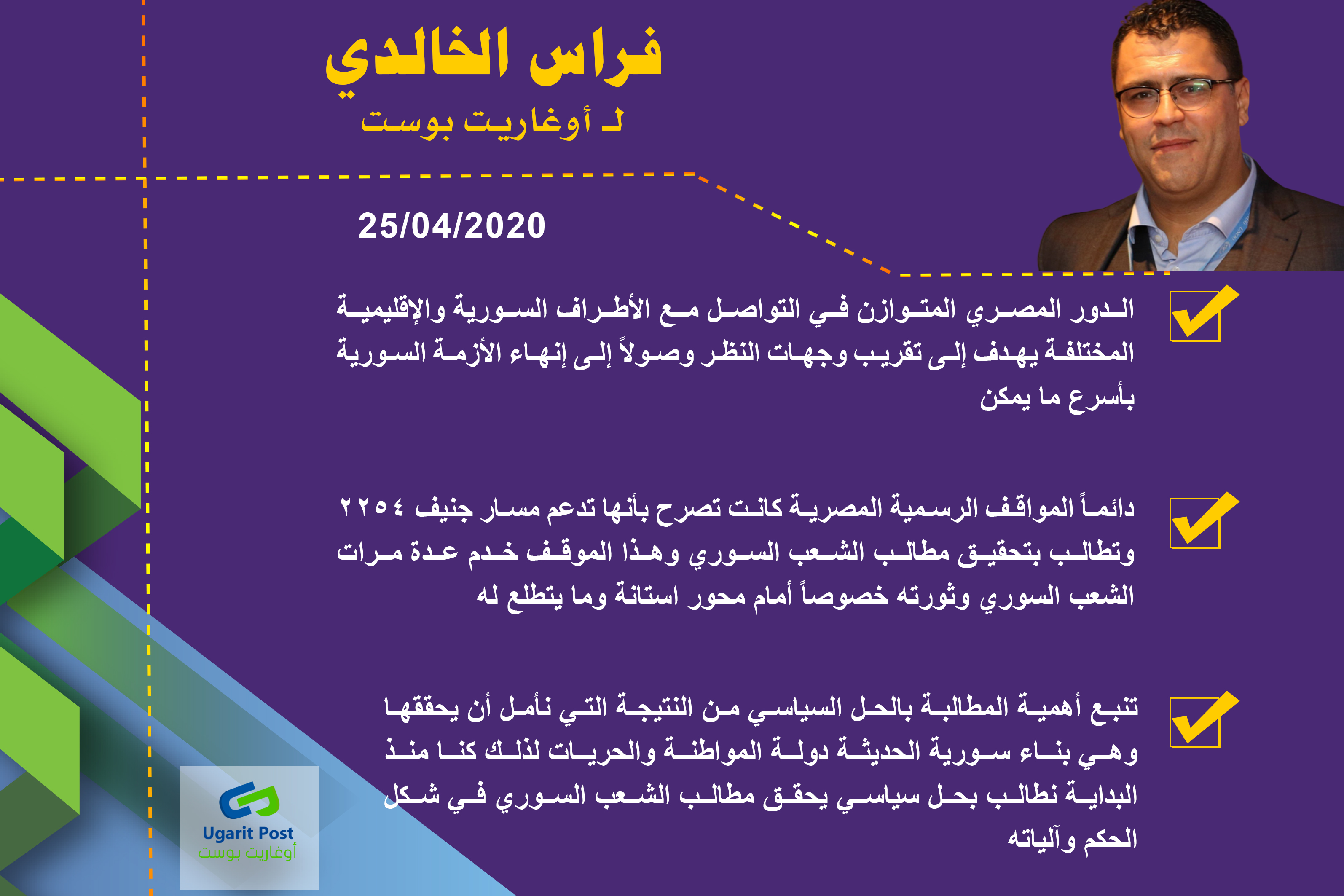 فراس الخالدي

لـ أوغاريت بوست

25/04/2020

الدور المصري المتوازن في التواصل مع الأطراف السورية والإقليمية المختلفة يهدف إلى تقريب وجهات النظر وصولاً إلى إنهاء الأزمة السورية بأسرع ما يمكن

دائماً المواقف الرسمية المصرية كانت تصرح بأنها تدعم مسار جنيف ٢٢٥٤ وتطالب بتحقيق مطالب الشعب السوري وهذا الموقف خدم عدة مرات الشعب السوري وثورته خصوصاً أمام محور استانة وما يتطلع له

تنبع أهمية المطالبة بالحل السياسي من النتيجة التي نأمل أن يحققها وهي بناء سورية الحديثة دولة المواطنة والحريات لذلك كنا منذ البداية نطالب بحل سياسي يحقق مطالب الشعب السوري في شكل الحكم وآلياته

Ugarit Post
أوغاريت بوست